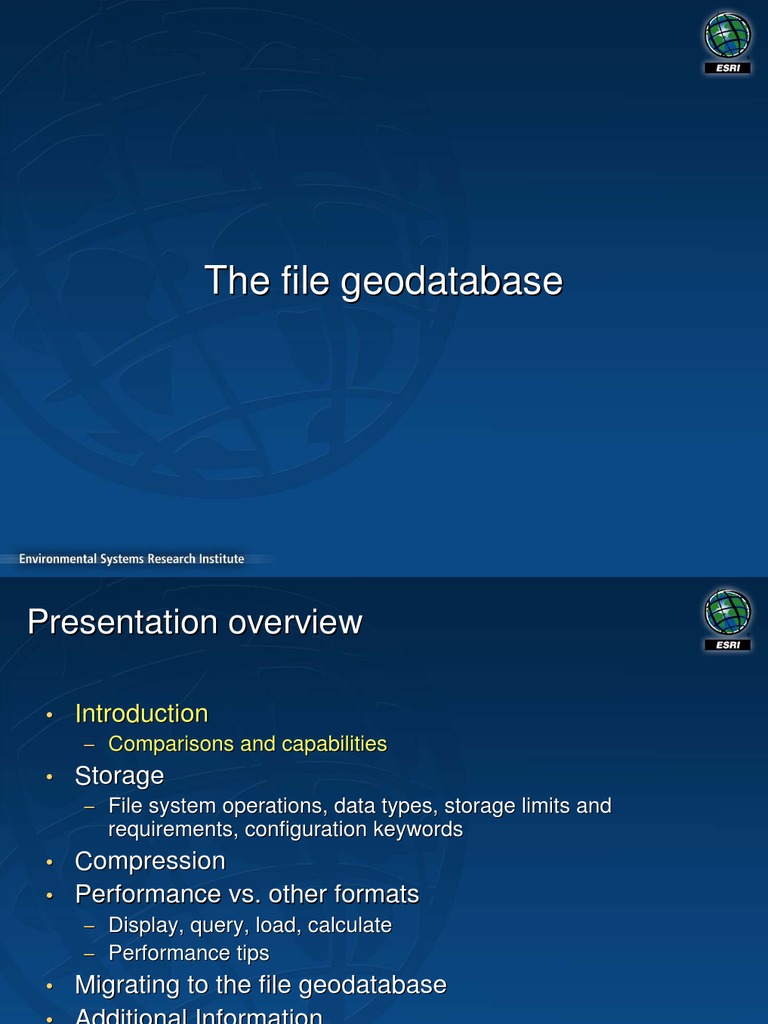 ESRI

The file geodatabase

Environmental Systems Research Institute

Presentation overview

ESRI

• Introduction
– Comparisons and capabilities
• Storage
– File system operations, data types, storage limits and requirements, configuration keywords
• Compression
• Performance vs. other formats
– Display, query, load, calculate
– Performance tips
• Migrating to the file geodatabase
• Additional Information